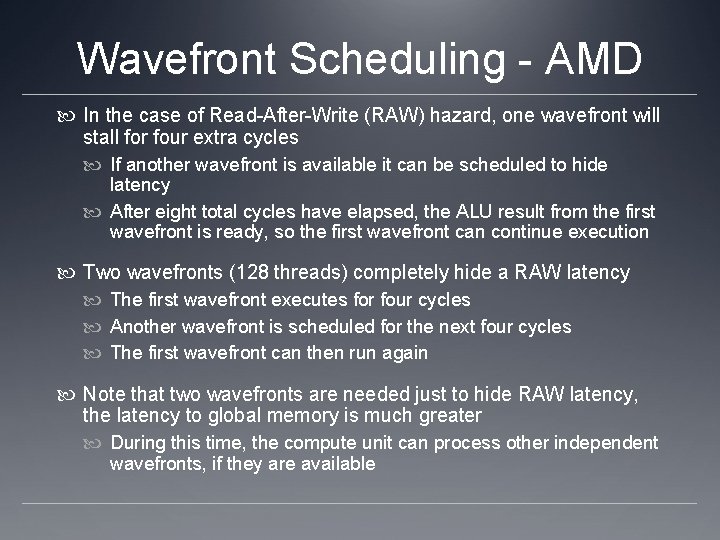 Wavefront Scheduling - AMD

In the case of Read-After-Write (RAW) hazard, one wavefront will stall for four extra cycles

If another wavefront is available it can be scheduled to hide latency

After eight total cycles have elapsed, the ALU result from the first wavefront is ready, so the first wavefront can continue execution

Two wavefronts (128 threads) completely hide a RAW latency

The first wavefront executes for four cycles

Another wavefront is scheduled for the next four cycles

The first wavefront can then run again

Note that two wavefronts are needed just to hide RAW latency, the latency to global memory is much greater

During this time, the compute unit can process other independent wavefronts, if they are available